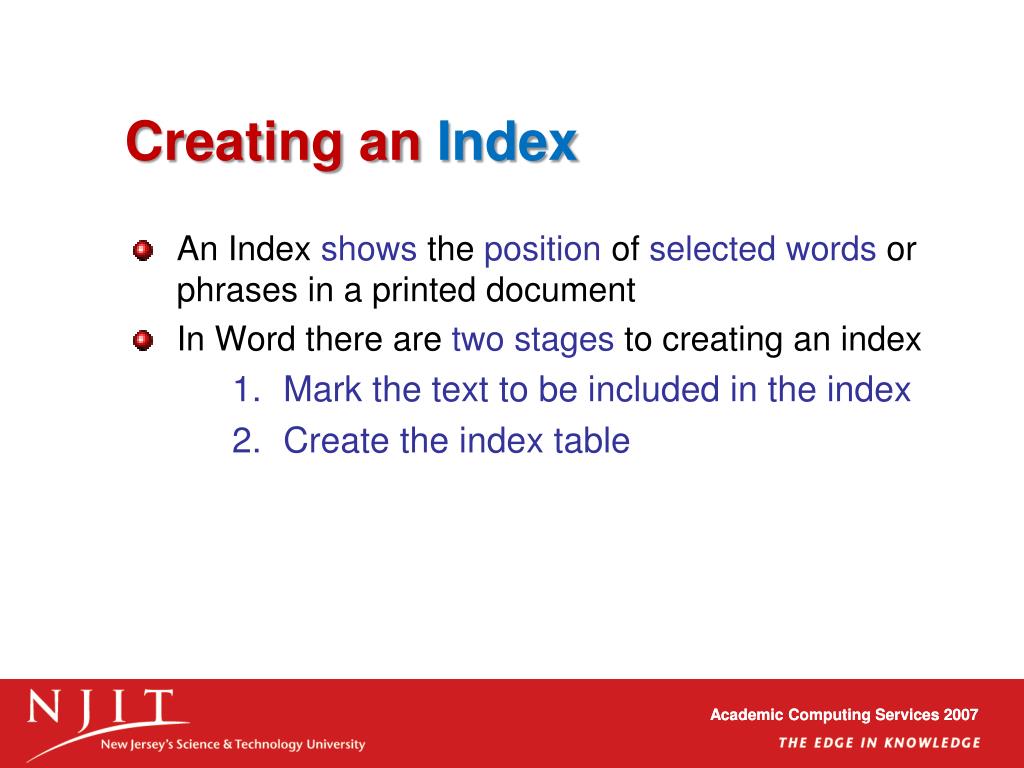 Creating an Index

An Index shows the position of selected words or phrases in a printed document

In Word there are two stages to creating an index

1. Mark the text to be included in the index

2. Create the index table

NJIT
New Jersey's Science & Technology University

Academic Computing Services 2007
THE EDGE IN KNOWLEDGE